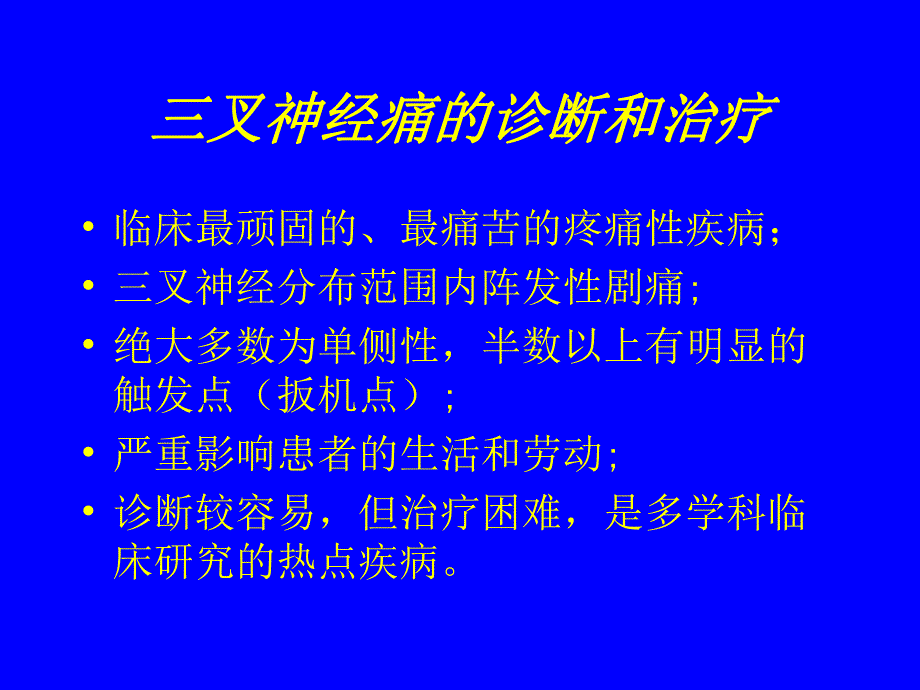 三叉神经痛的诊断和治疗

• 临床最顽固的、最痛苦的疼痛性疾病；
• 三叉神经分布范围内阵发性剧痛;
• 绝大多数为单侧性，半数以上有明显的触发点（扳机点）；
• 严重影响患者的生活和劳动;
• 诊断较容易，但治疗困难，是多学科临床研究的热点疾病。